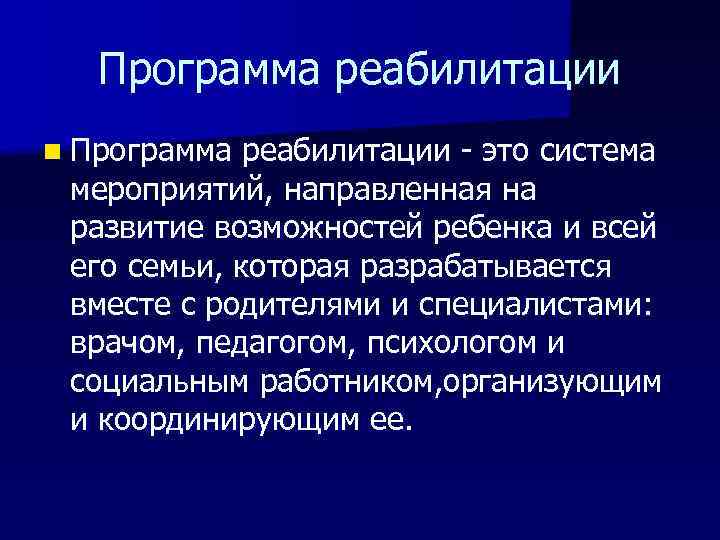 Программа реабилитации

Программа реабилитации - это система мероприятий, направленная на развитие возможностей ребенка и всей его семьи, которая разрабатывается вместе с родителями и специалистами: врачом, педагогом, психологом и социальным работником,организующим и координирующим ее.